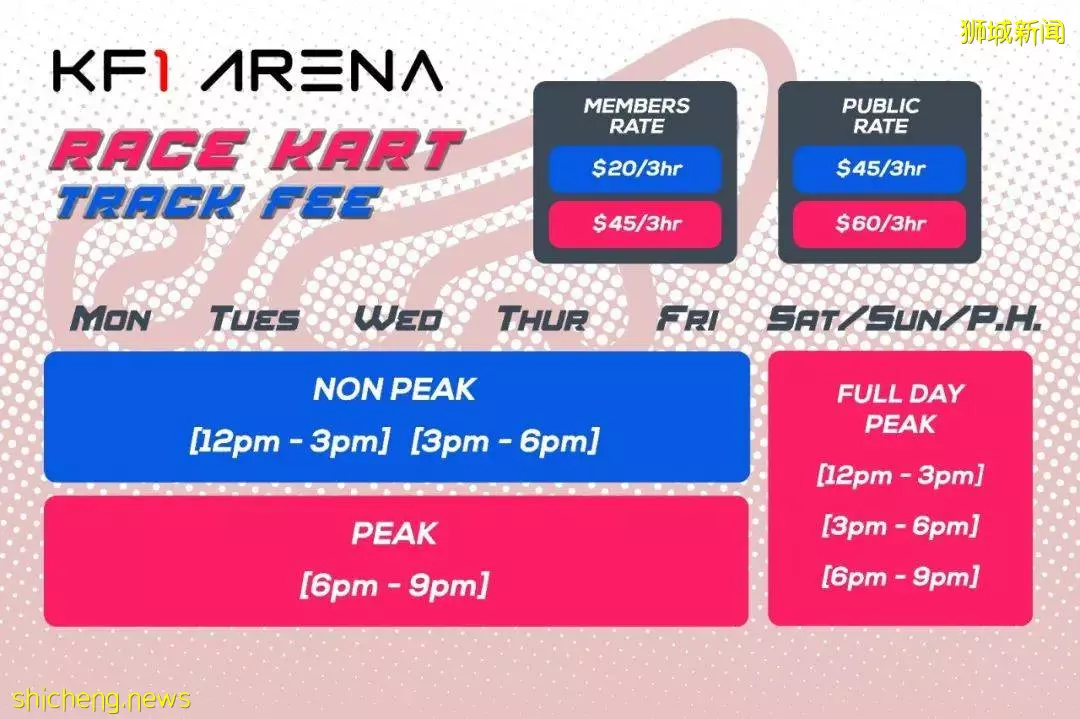 狮城新闻

KF1 ARENA

RACE KART
TRACK FEE

MEMBERS RATE
$20/3hr
$45/3hr

PUBLIC RATE
$45/3hr
$60/3hr

MON TUES WED THUR FRI SAT/SUN/P.H.

NON PEAK
[12pm - 3pm] [3pm - 6pm]

PEAK
[6pm - 9pm]

FULL DAY PEAK
[12pm - 3pm]
[3pm - 6pm]
[6pm - 9pm]

shicheng.news